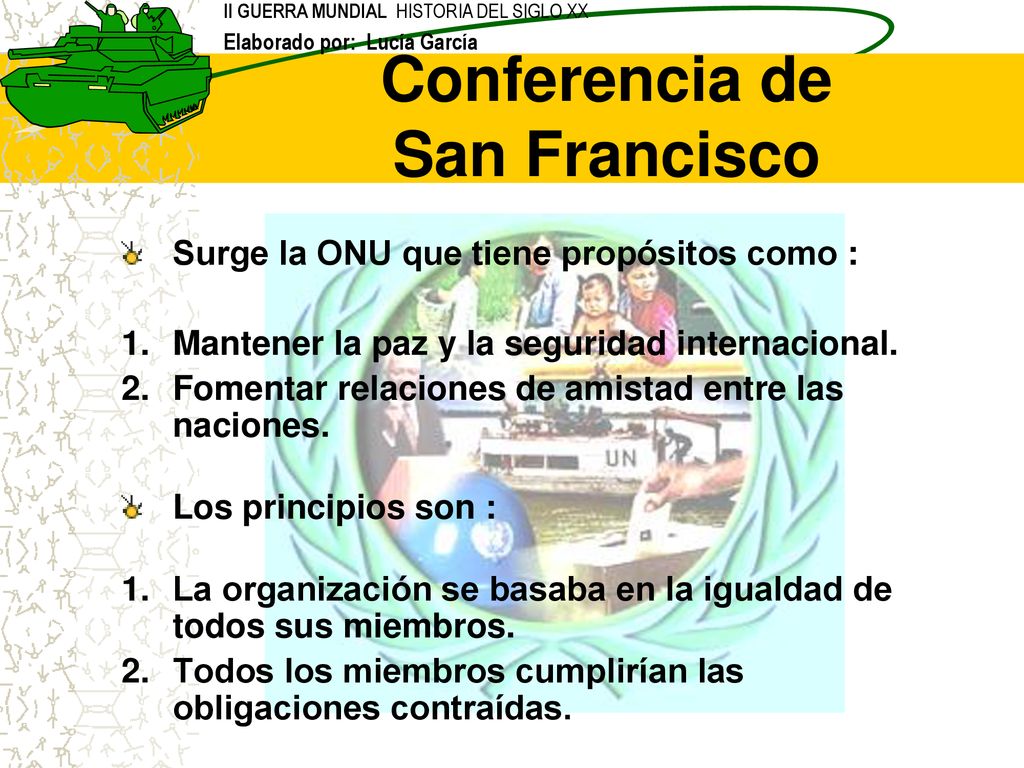 II GUERRA MUNDIAL HISTORIA DEL SIGLO XX
Elaborado por: Lucía García

Conferencia de San Francisco

Surge la ONU que tiene propósitos como :

1. Mantener la paz y la seguridad internacional.
2. Fomentar relaciones de amistad entre las naciones.

Los principios son :

1. La organización se basaba en la igualdad de todos sus miembros.
2. Todos los miembros cumplirían las obligaciones contraídas.

UN